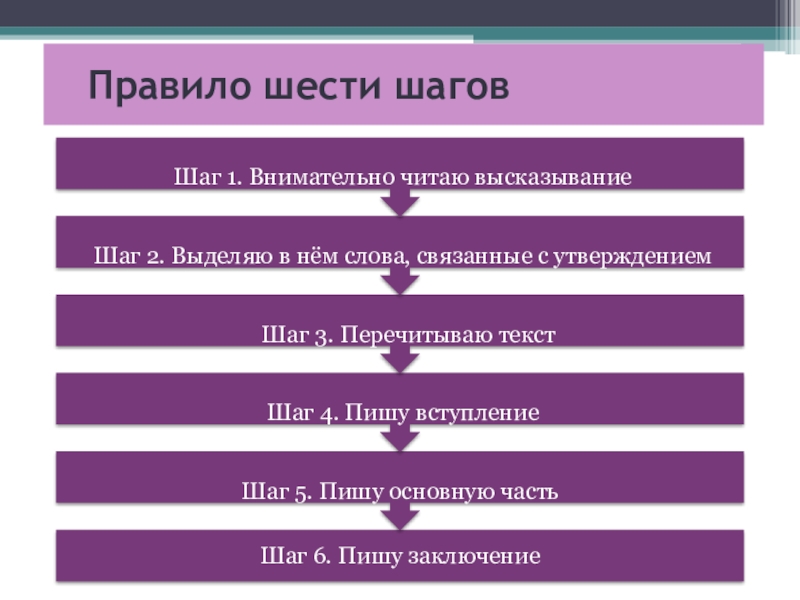 Правило шести шагов

Шаг 1. Внимательно читаю высказывание

Шаг 2. Выделяю в нём слова, связанные с утверждением

Шаг 3. Перечитываю текст

Шаг 4. Пишу вступление

Шаг 5. Пишу основную часть

Шаг 6. Пишу заключение